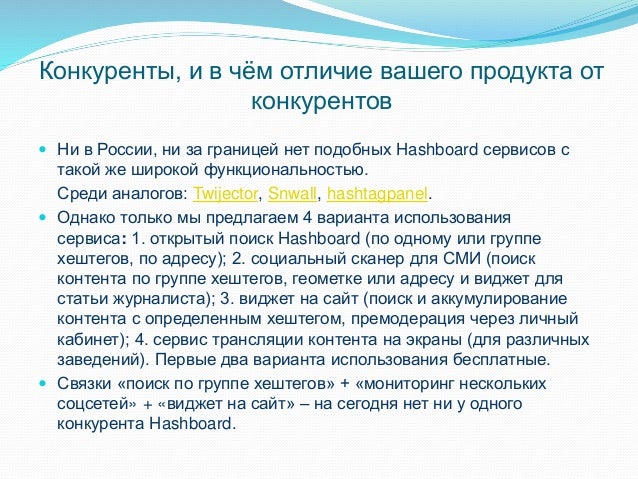 Конкуренты, и в чём отличие вашего продукта от конкурентов

Ни в России, ни за границей нет подобных Hashboard сервисов с такой же широкой функциональностью.
Среди аналогов: Twijector, Snwall, hashtagpanel.

Однако только мы предлагаем 4 варианта использования сервиса: 1. открытый поиск Hashboard (по одному или группе хештегов, по адресу); 2. социальный сканер для СМИ (поиск контента по группе хештегов, геометке или адресу и виджет для статьи журналиста); 3. виджет на сайт (поиск и аккумулирование контента с определенным хештегом, премодерация через личный кабинет); 4. сервис трансляции контента на экраны (для различных заведений). Первые два варианта использования бесплатные.

Связки «поиск по группе хештегов» + «мониторинг нескольких соцсетей» + «виджет на сайт» – на сегодня нет ни у одного конкурента Hashboard.